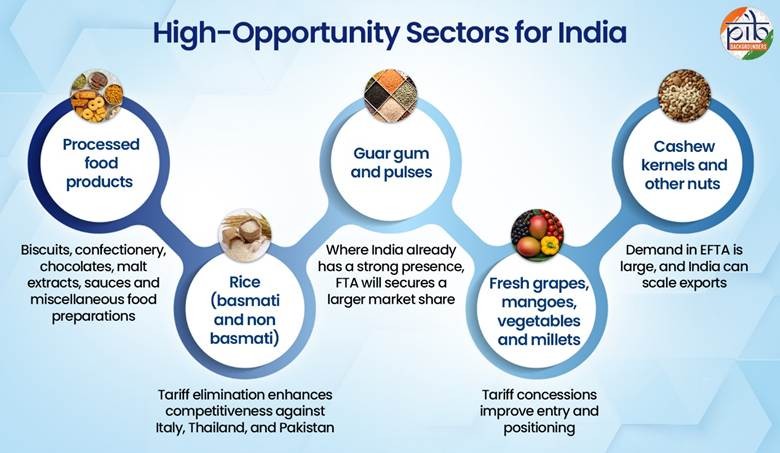 High-Opportunity Sectors for India

pib BACKGROUNDERS

Processed food products

Biscuits, confectionery, chocolates, malt extracts, sauces and miscellaneous food preparations

Rice (basmati and non basmati)

Tariff elimination enhances competitiveness against Italy, Thailand, and Pakistan

Guar gum and pulses

Where India already has a strong presence, FTA will secures a larger market share

Fresh grapes, mangoes, vegetables and millets

Tariff concessions improve entry and positioning

Cashew kernels and other nuts

Demand in EFTA is large, and India can scale exports